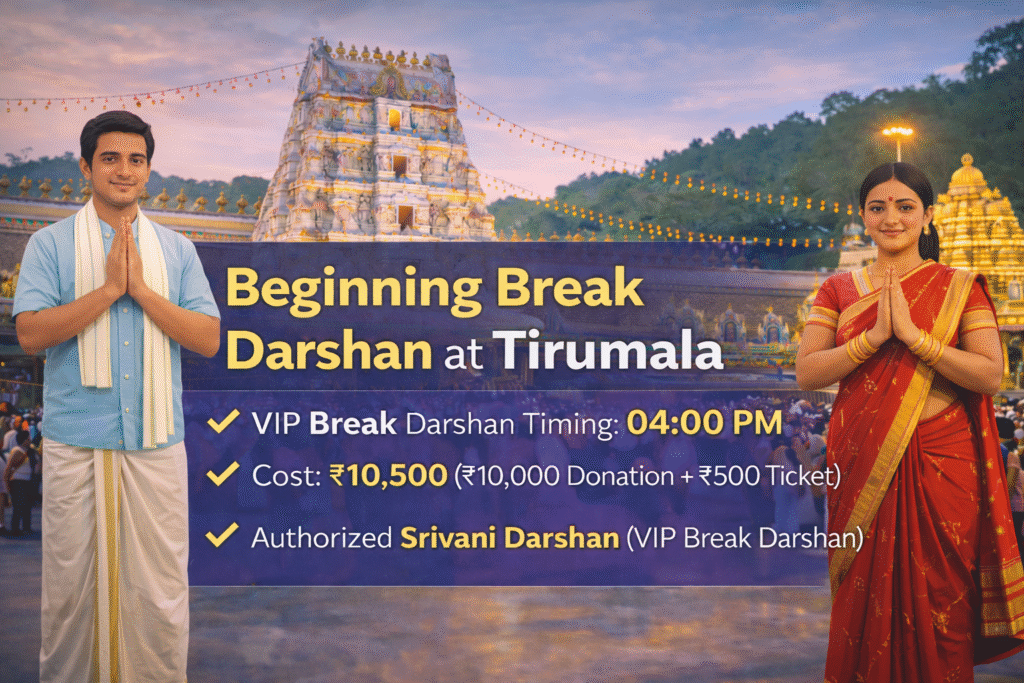 Beginning Break Darshan at Tirumala

✓ VIP Break Darshan Timing: 04:00 PM

✓ Cost: ₹10,500 (₹10,000 Donation + ₹500 Ticket)

✓ Authorized Srivani Darshan (VIP Break Darshan)